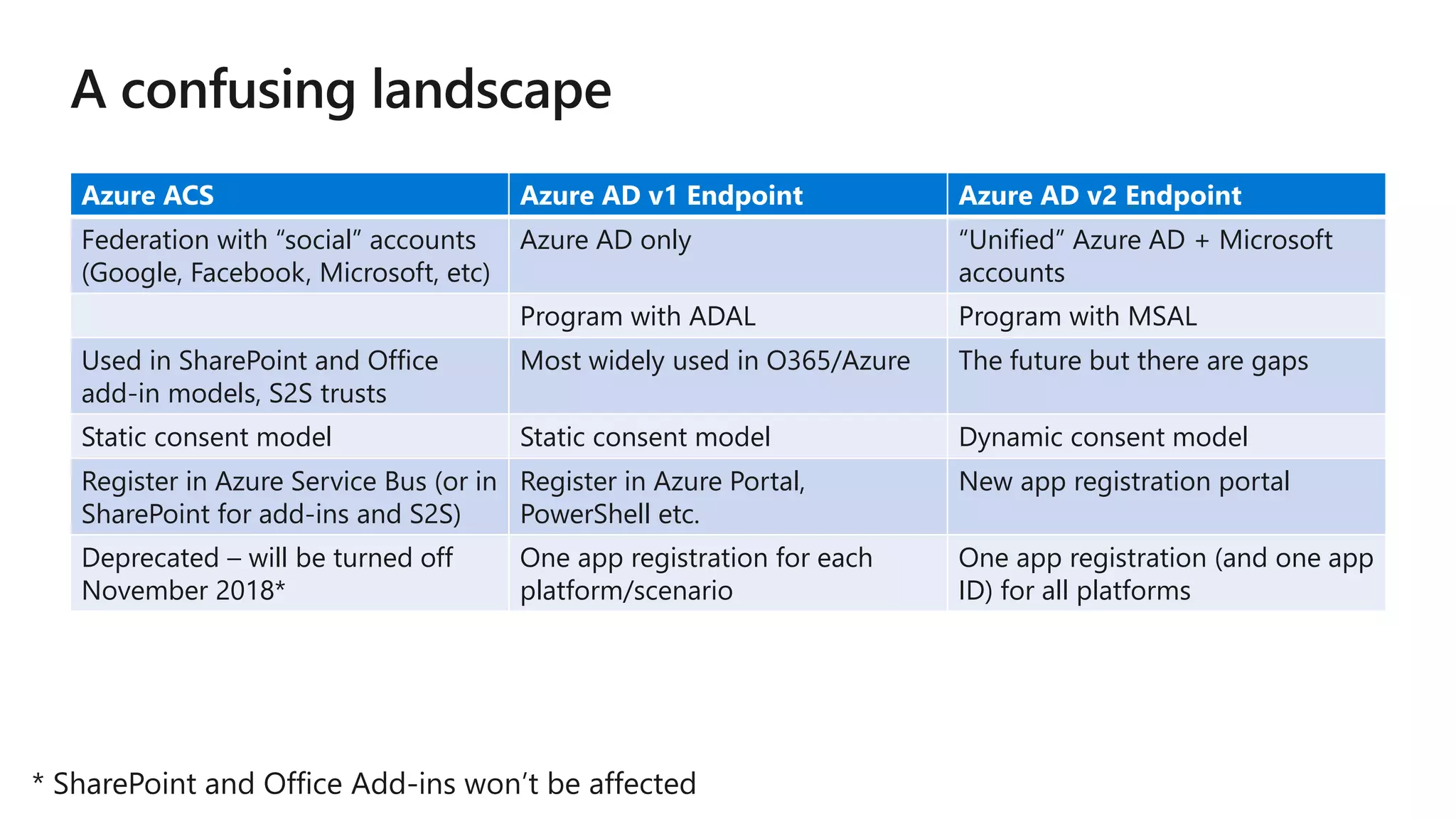 A confusing landscape

| Azure ACS | Azure AD v1 Endpoint | Azure AD v2 Endpoint |
|---|---|---|
| Federation with “social” accounts (Google, Facebook, Microsoft, etc) | Azure AD only | “Unified” Azure AD + Microsoft accounts |
| | Program with ADAL | Program with MSAL |
| Used in SharePoint and Office add-in models, S2S trusts | Most widely used in O365/Azure | The future but there are gaps |
| Static consent model | Static consent model | Dynamic consent model |
| Register in Azure Service Bus (or in SharePoint for add-ins and S2S) | Register in Azure Portal, PowerShell etc. | New app registration portal |
| Deprecated – will be turned off November 2018* | One app registration for each platform/scenario | One app registration (and one app ID) for all platforms |

* SharePoint and Office Add-ins won’t be affected